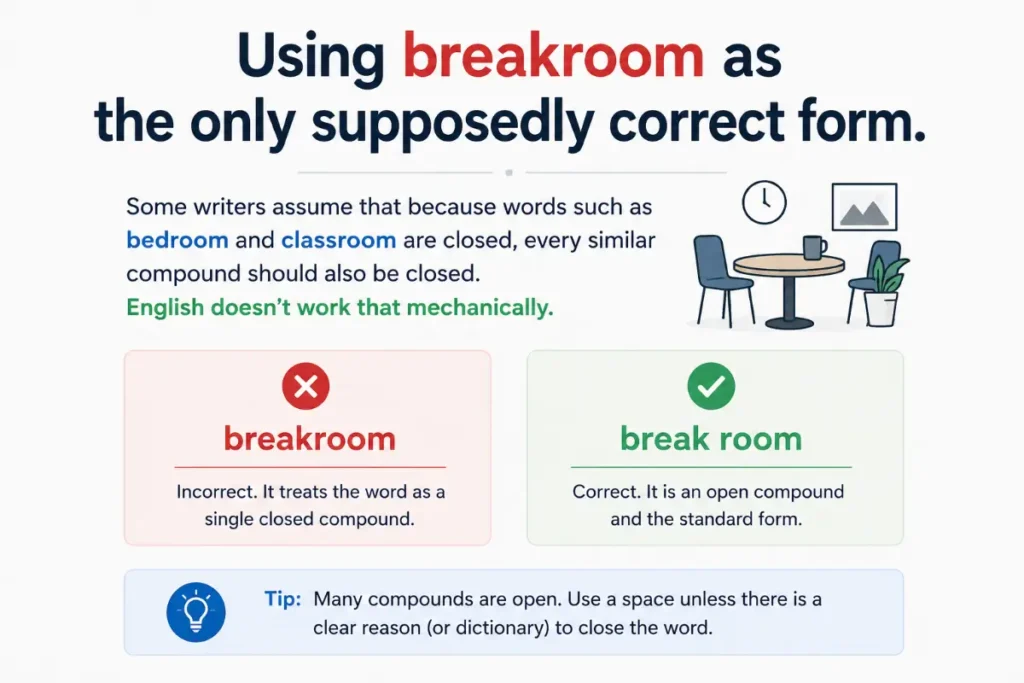 Using breakroom as the only supposedly correct form.

Some writers assume that because words such as bedroom and classroom are closed, every similar compound should also be closed.
English doesn't work that mechanically.

breakroom

Incorrect. It treats the word as a single closed compound.

break room

Correct. It is an open compound and the standard form.

Tip: Many compounds are open. Use a space unless there is a clear reason (or dictionary) to close the word.